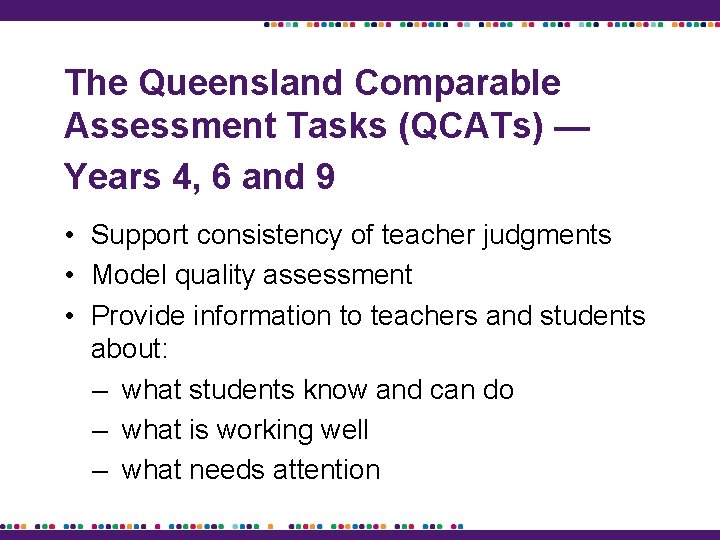 The Queensland Comparable Assessment Tasks (QCATs) — Years 4, 6 and 9

• Support consistency of teacher judgments
• Model quality assessment
• Provide information to teachers and students about:
– what students know and can do
– what is working well
– what needs attention